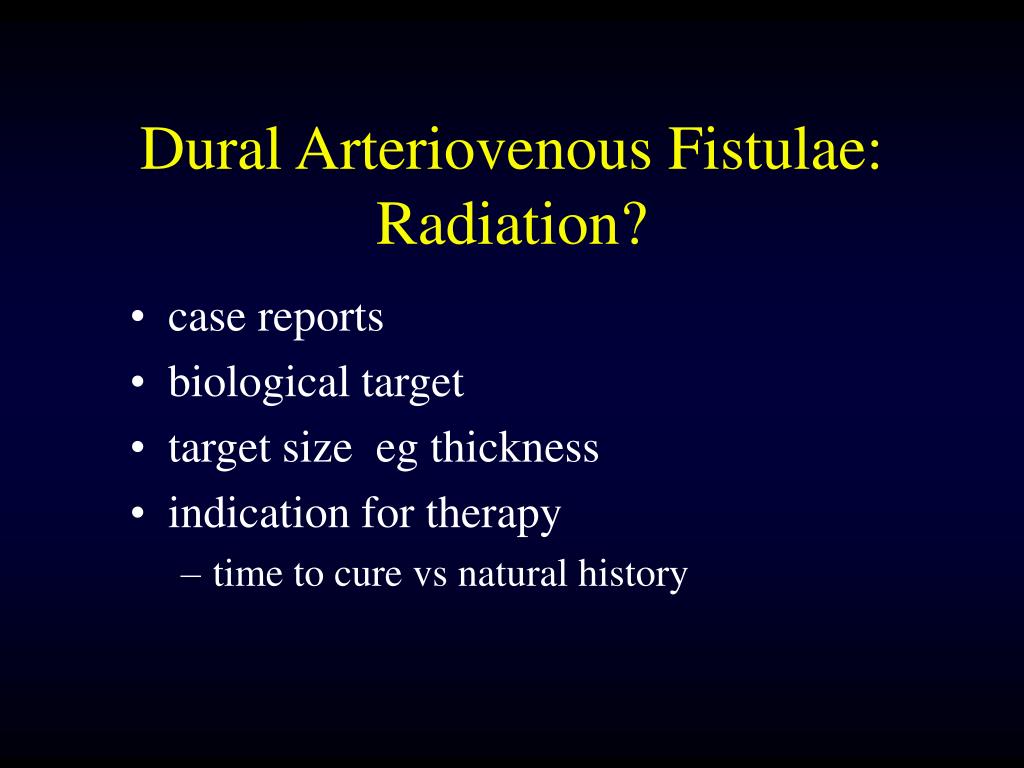 Dural Arteriovenous Fistulae: Radiation?

• case reports
• biological target
• target size eg thickness
• indication for therapy
– time to cure vs natural history